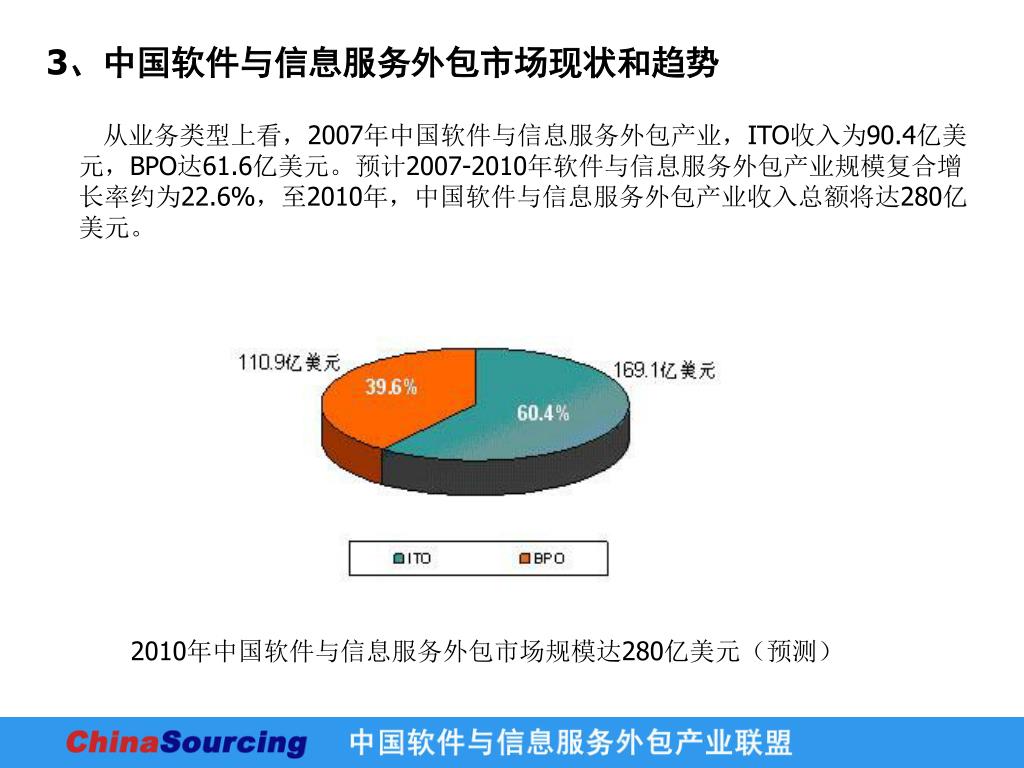 3、中国软件与信息服务外包市场现状和趋势

从业务类型上看，2007年中国软件与信息服务外包产业，ITO收入为90.4亿美元，BPO达61.6亿美元。预计2007-2010年软件与信息服务外包产业规模复合增长率约为22.6%，至2010年，中国软件与信息服务外包产业收入总额将达280亿美元。

110.9亿美元
39.6%
169.1亿美元
60.4%

ITO
BPO

2010年中国软件与信息服务外包市场规模达280亿美元（预测）

ChinaSourcing 中国软件与信息服务外包产业联盟